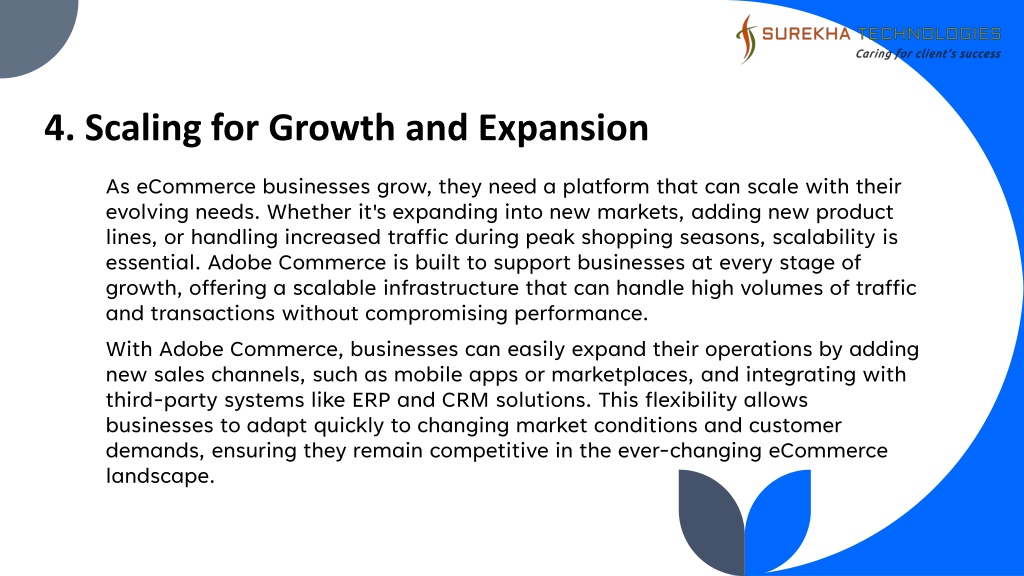 SUREKHA TECHNOLOGIES
Caring for client's success

4. Scaling for Growth and Expansion

As eCommerce businesses grow, they need a platform that can scale with their evolving needs. Whether it's expanding into new markets, adding new product lines, or handling increased traffic during peak shopping seasons, scalability is essential. Adobe Commerce is built to support businesses at every stage of growth, offering a scalable infrastructure that can handle high volumes of traffic and transactions without compromising performance.

With Adobe Commerce, businesses can easily expand their operations by adding new sales channels, such as mobile apps or marketplaces, and integrating with third-party systems like ERP and CRM solutions. This flexibility allows businesses to adapt quickly to changing market conditions and customer demands, ensuring they remain competitive in the ever-changing eCommerce landscape.